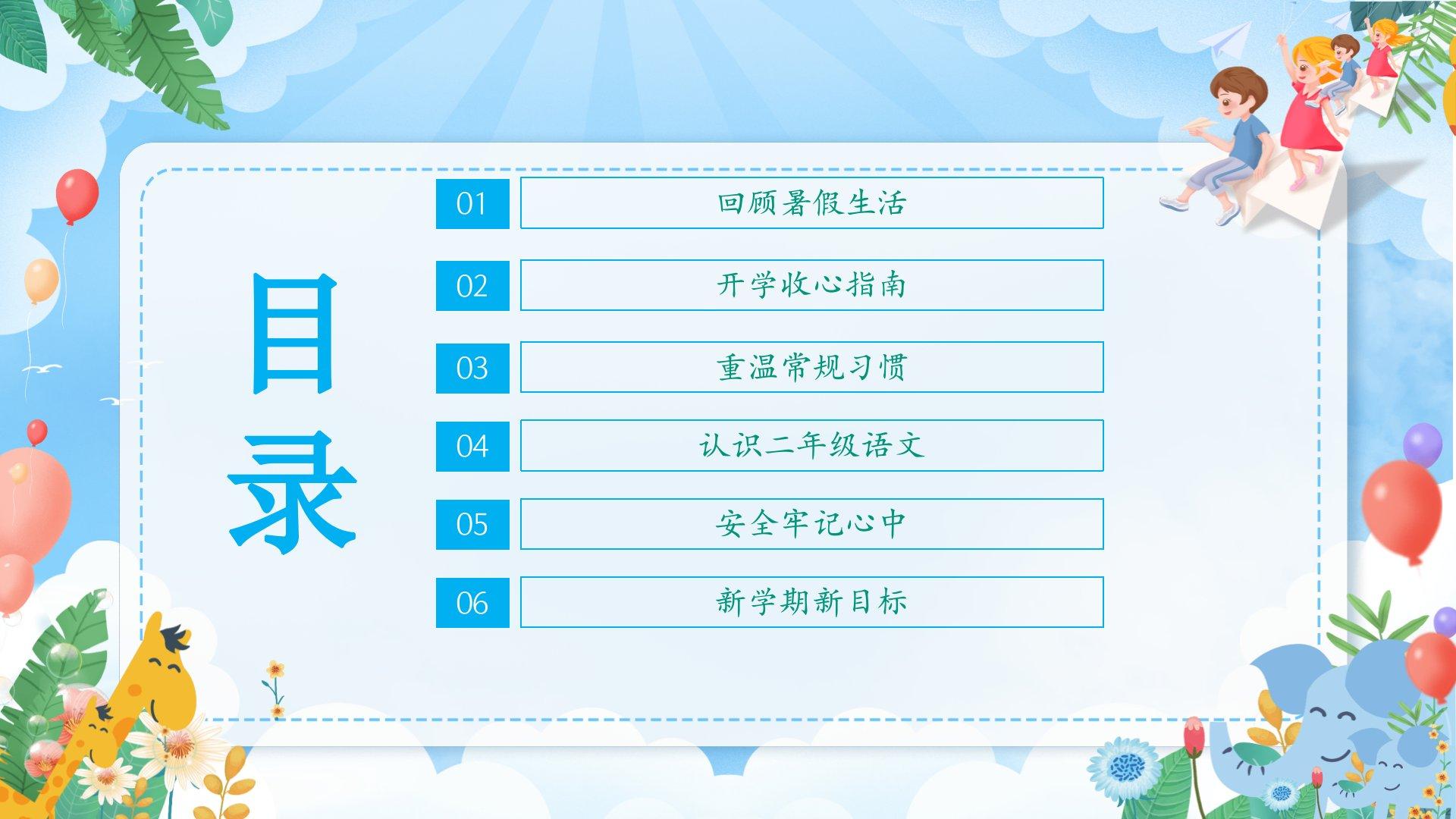 目录

01 回顾暑假生活

02 开学收心指南

03 重温常规习惯

04 认识二年级语文

05 安全牢记心中

06 新学期新目标